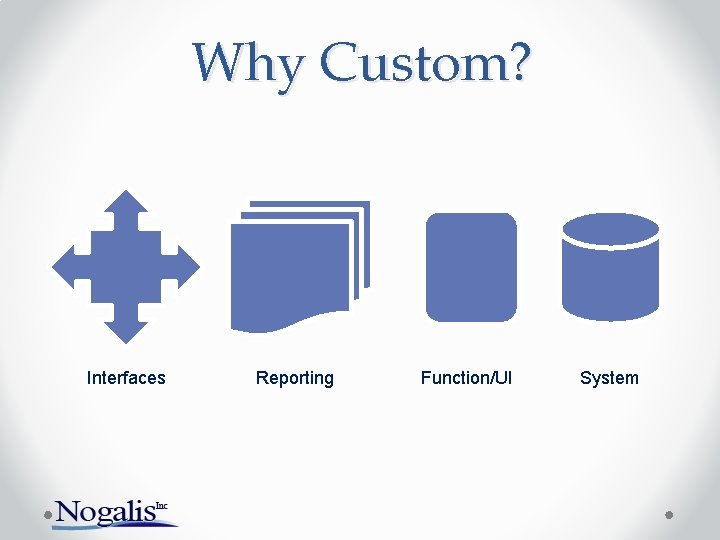 Why Custom?

Interfaces

Reporting

Function/UI

System

Nogalis Inc